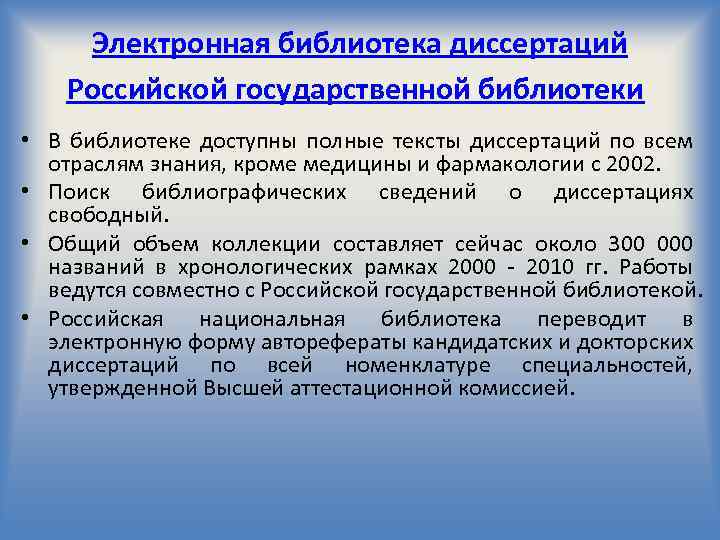 Электронная библиотека диссертаций Российской государственной библиотеки

• В библиотеке доступны полные тексты диссертаций по всем отраслям знания, кроме медицины и фармакологии с 2002.
• Поиск библиографических сведений о диссертациях свободный.
• Общий объем коллекции составляет сейчас около 300 000 названий в хронологических рамках 2000 - 2010 гг. Работы ведутся совместно с Российской государственной библиотекой.
• Российская национальная библиотека переводит в электронную форму авторефераты кандидатских и докторских диссертаций по всей номенклатуре специальностей, утвержденной Высшей аттестационной комиссией.